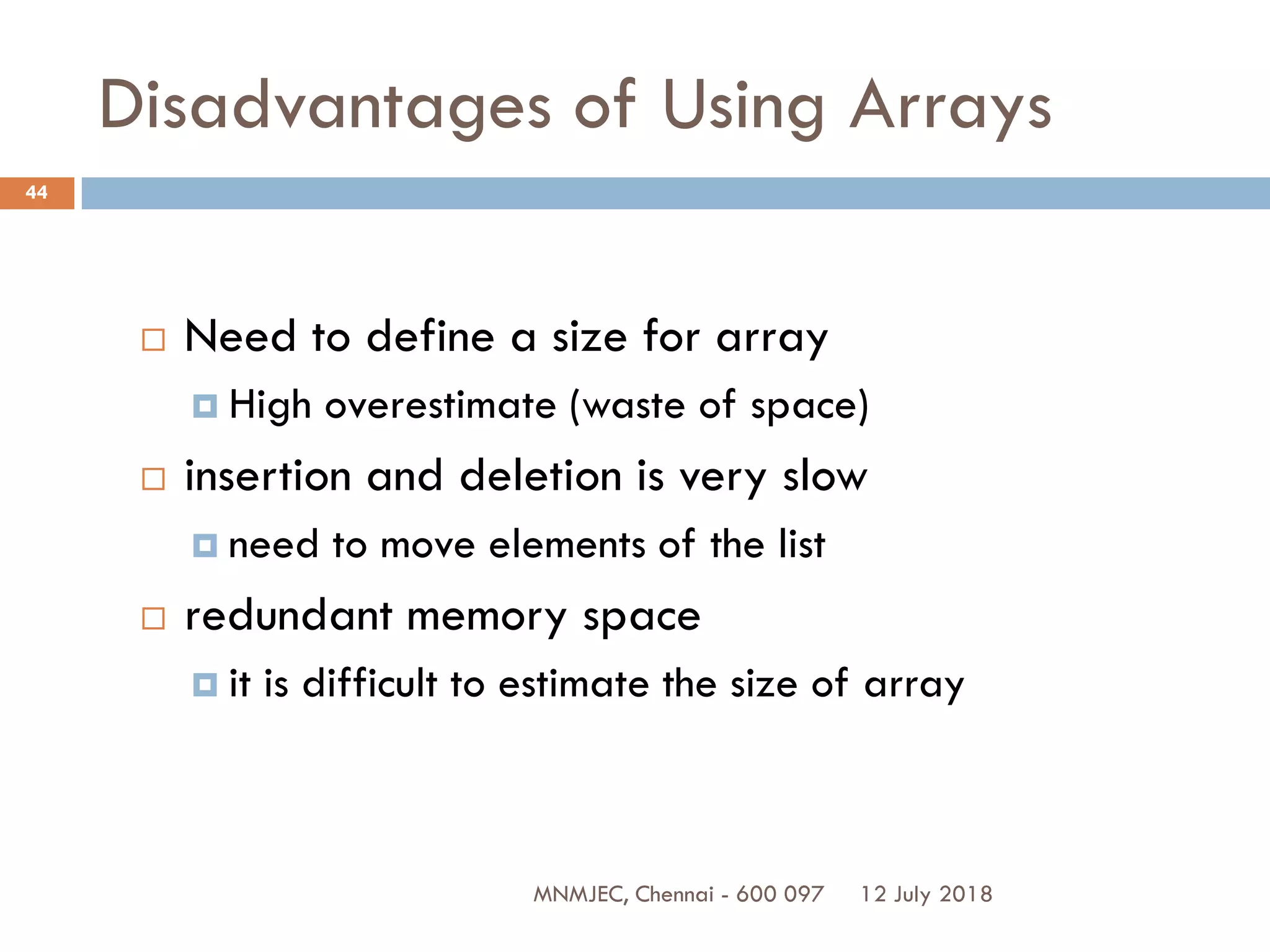 Disadvantages of Using Arrays

44

Need to define a size for array

High overestimate (waste of space)

insertion and deletion is very slow

need to move elements of the list

redundant memory space

it is difficult to estimate the size of array

MNMJEC, Chennai - 600 097 12 July 2018